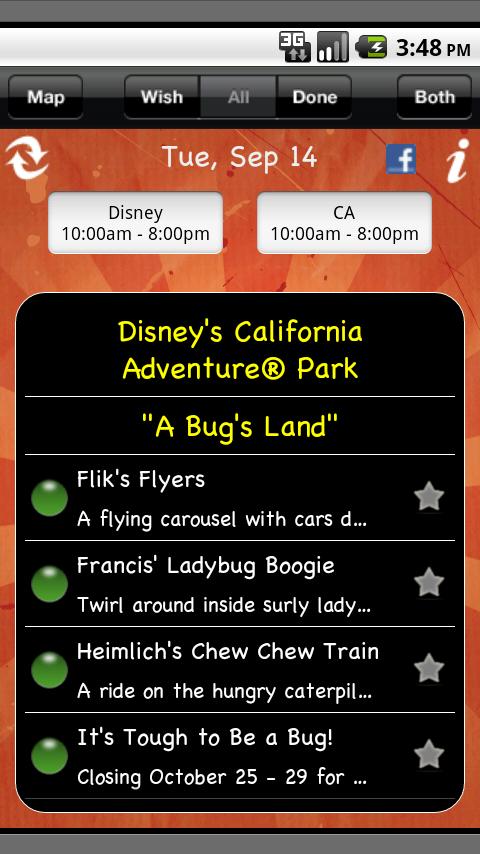 3G 3:48 PM

Map Wish All Done Both

Tue, Sep 14

f

i

Disney
10:00am - 8:00pm

CA
10:00am - 8:00pm

Disney's California Adventure® Park

"A Bug's Land"

Flik's Flyers
A flying carousel with cars d...

Francis' Ladybug Boogie
Twirl around inside surly lady...

Heimlich's Chew Chew Train
A ride on the hungry caterpil...

It's Tough to Be a Bug!
Closing October 25 - 29 for ...